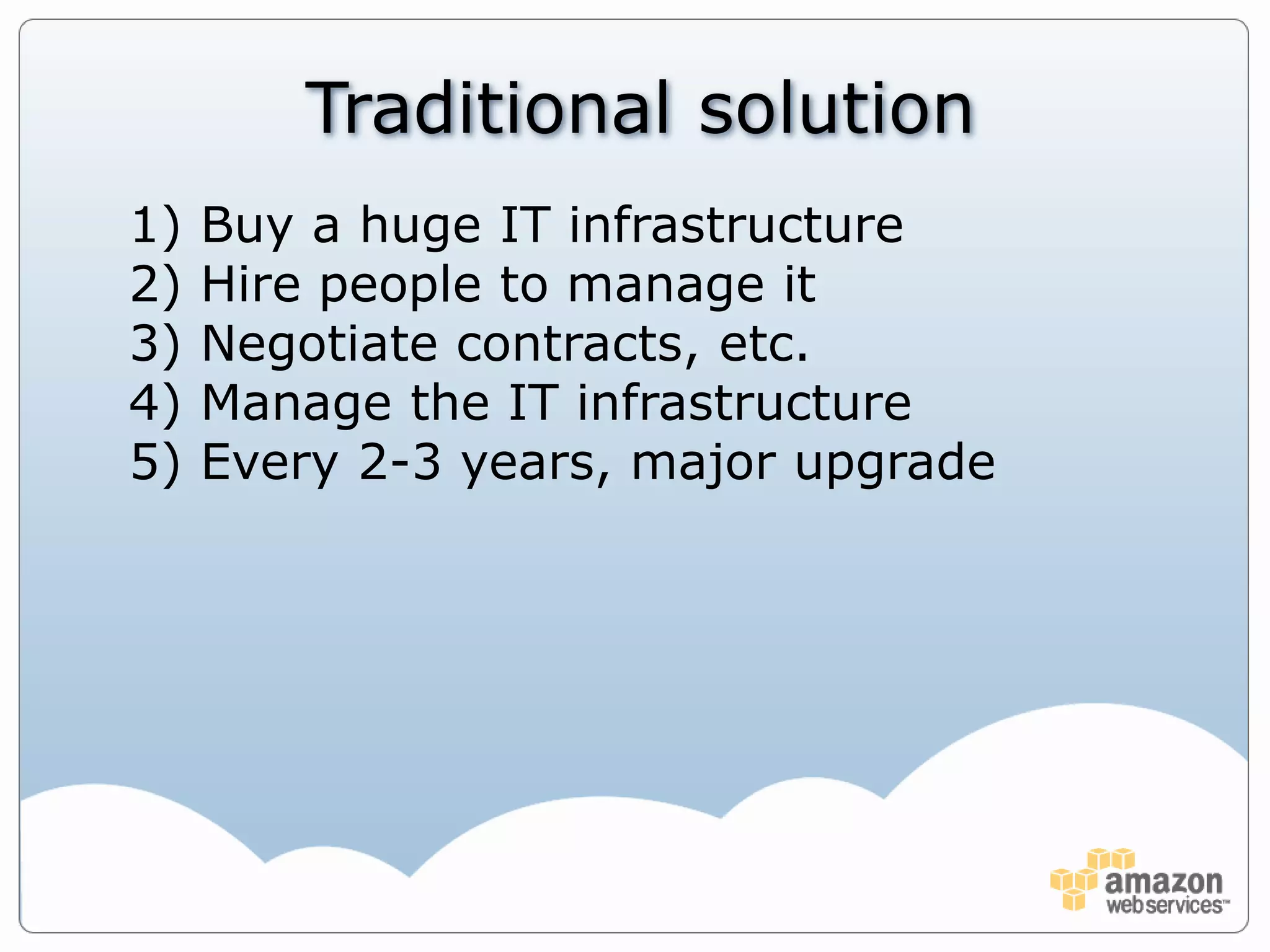 Traditional solution

1) Buy a huge IT infrastructure
2) Hire people to manage it
3) Negotiate contracts, etc.
4) Manage the IT infrastructure
5) Every 2-3 years, major upgrade

amazon web services™